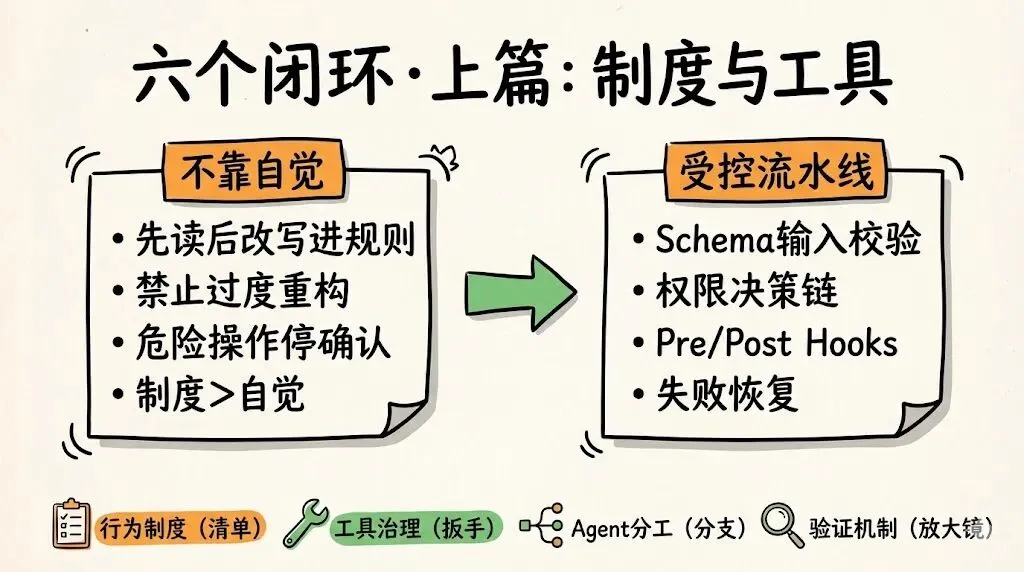 六个闭环·上篇：制度与工具

不靠自觉

• 先读后改写进规则
• 禁止过度重构
• 危险操作停确认
• 制度>自觉

受控流水线

• Schema输入校验
• 权限决策链
• Pre/Post Hooks
• 失败恢复

行为制度（清单） 工具治理（扳手） Agent分工（分支） 验证机制（放大镜）